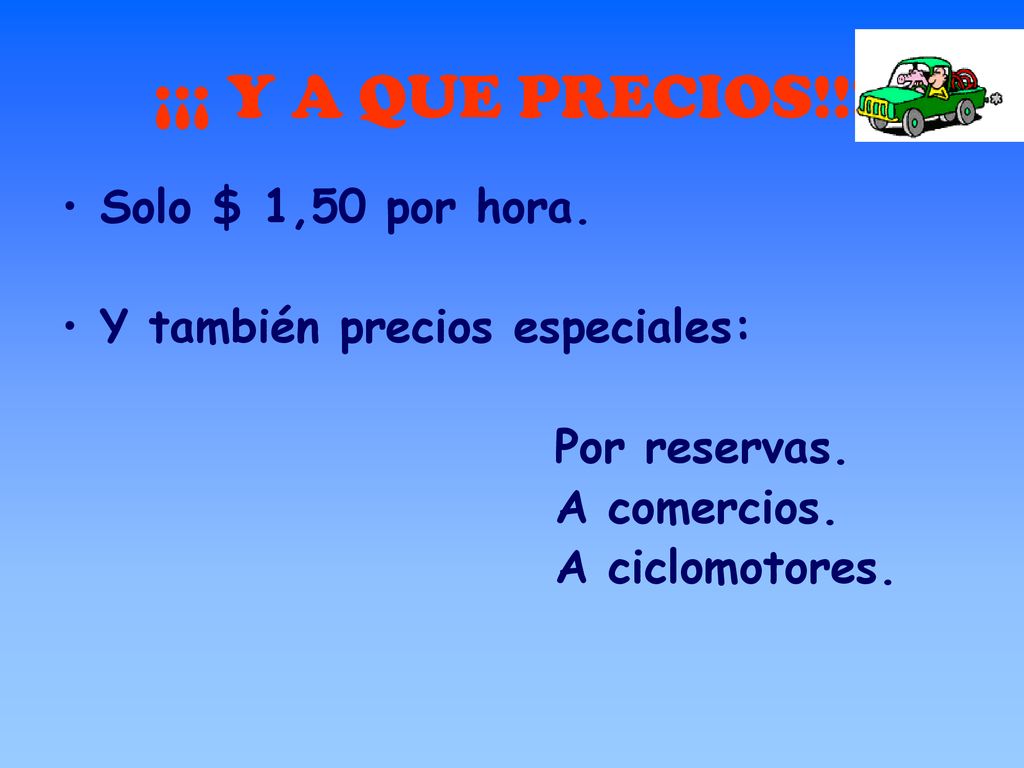 ¡¡¡ Y A QUE PRECIOS!!

• Solo $ 1,50 por hora.

• Y también precios especiales:

Por reservas.
A comercios.
A ciclomotores.